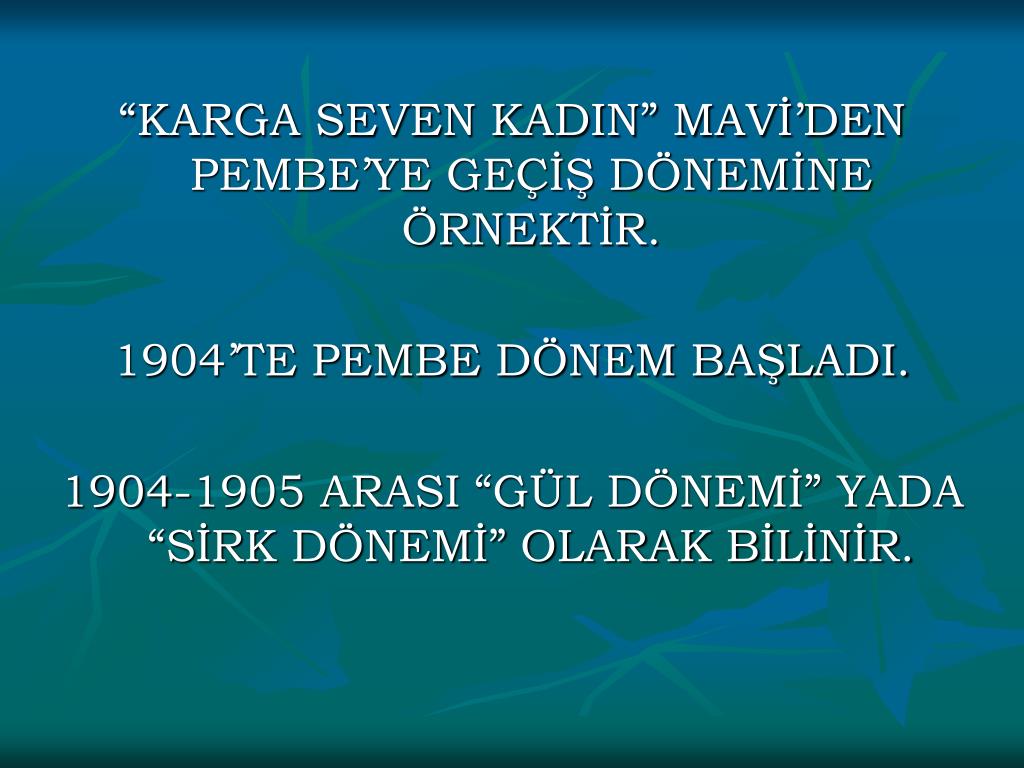 “KARGA SEVEN KADIN” MAVİ’DEN PEMBE’YE GEÇİŞ DÖNEMİNE ÖRNEKTİR.

1904’TE PEMBE DÖNEM BAŞLADI.

1904-1905 ARASI “GÜL DÖNEMİ” YADA “SİRK DÖNEMİ” OLARAK BİLİNİR.